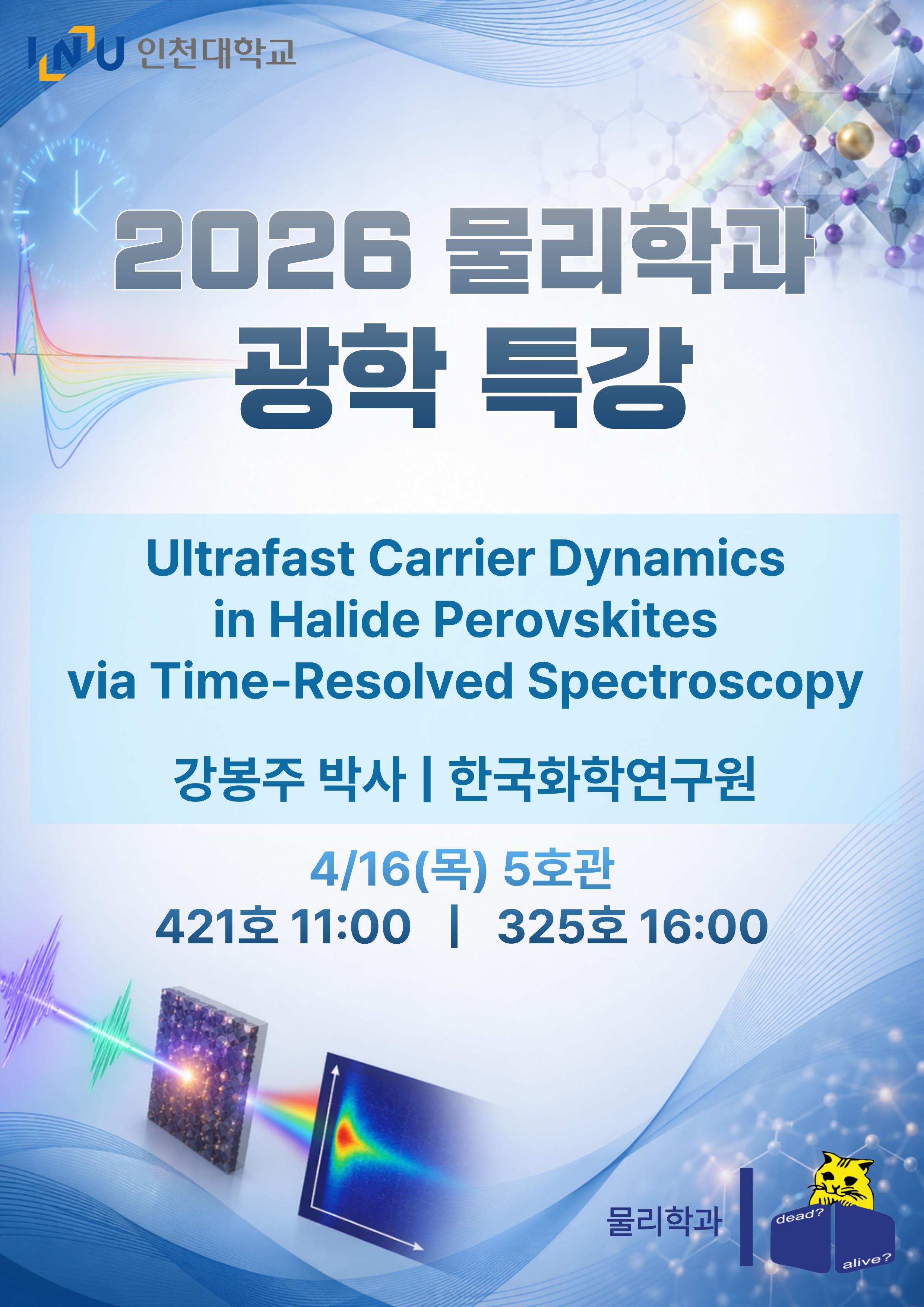 INU 인천대학교

2026 물리학과
광학 특강

Ultrafast Carrier Dynamics in Halide Perovskites via Time-Resolved Spectroscopy

강봉주 박사 | 한국화학연구원

4/16(목) 5호관
421호 11:00 | 325호 16:00

물리학과

dead?

alive?